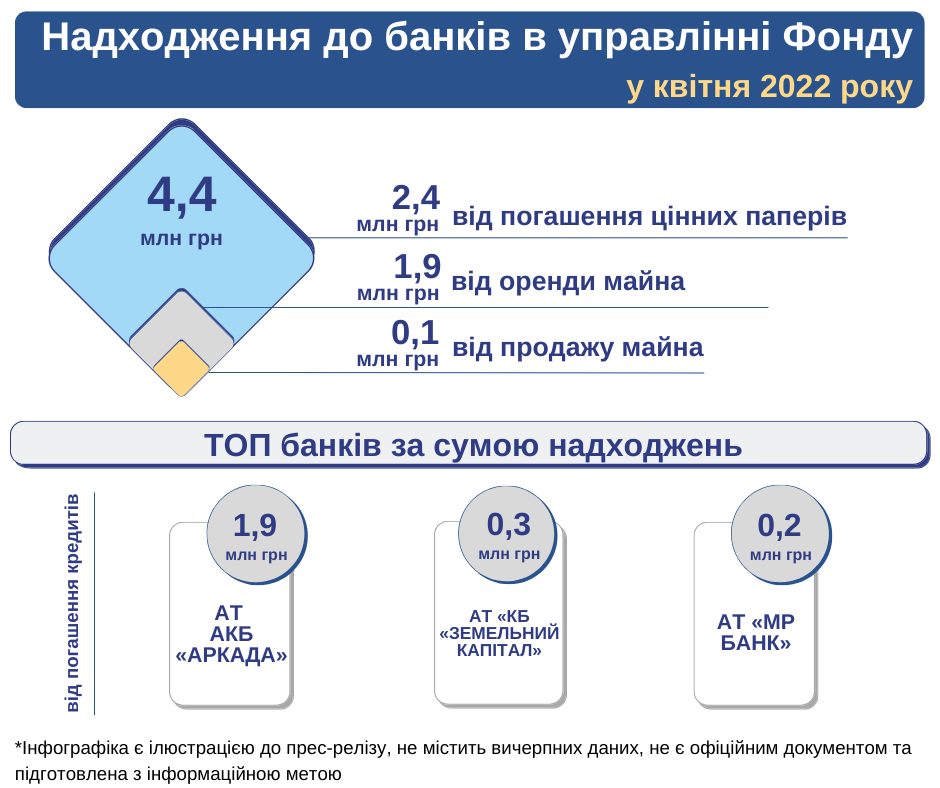 Надходження до банків в управлінні Фонду

у квітня 2022 року

4,4
млн грн

2,4
млн грн
від погашення цінних паперів

1,9
млн грн
від оренди майна

0,1
млн грн
від продажу майна

ТОП банків за сумою надходжень

від погашення кредитів

1,9
млн грн
АТ АКБ «АРКАДА»

0,3
млн грн
АТ «КБ «ЗЕМЕЛЬНИЙ КАПІТАЛ»

0,2
млн грн
АТ «МР БАНК»

*Інфографіка є ілюстрацією до прес-релізу, не містить вичерпних даних, не є офіційним документом та підготовлена з інформаційною метою